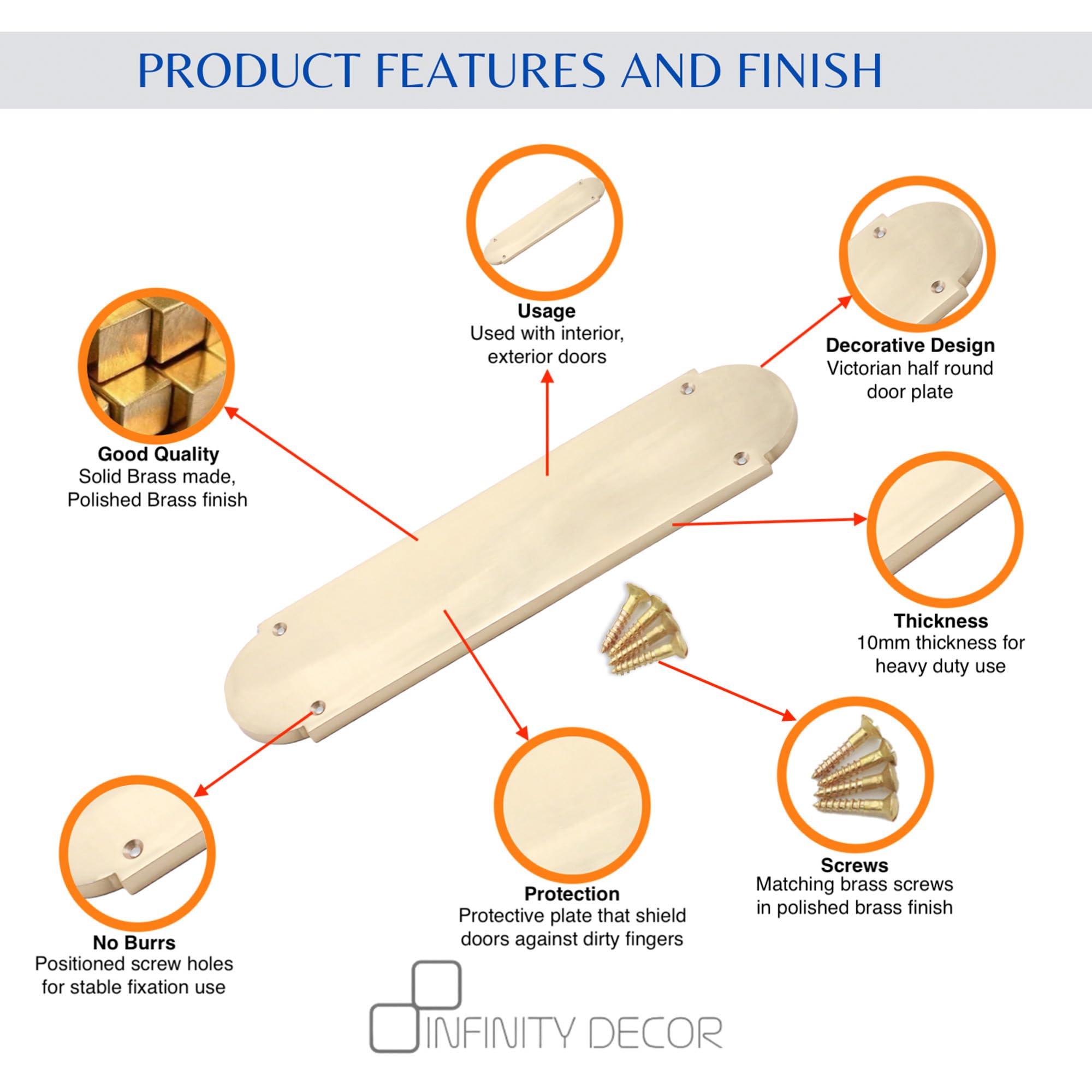 PRODUCT FEATURES AND FINISH

Usage
Used with interior, exterior doors

Decorative Design
Victorian half round door plate

Good Quality
Solid Brass made, Polished Brass finish

Thickness
10mm thickness for heavy duty use

Screws
Matching brass screws in polished brass finish

Protection
Protective plate that shield doors against dirty fingers

No Burrs
Positioned screw holes for stable fixation use

INFINITY DECOR